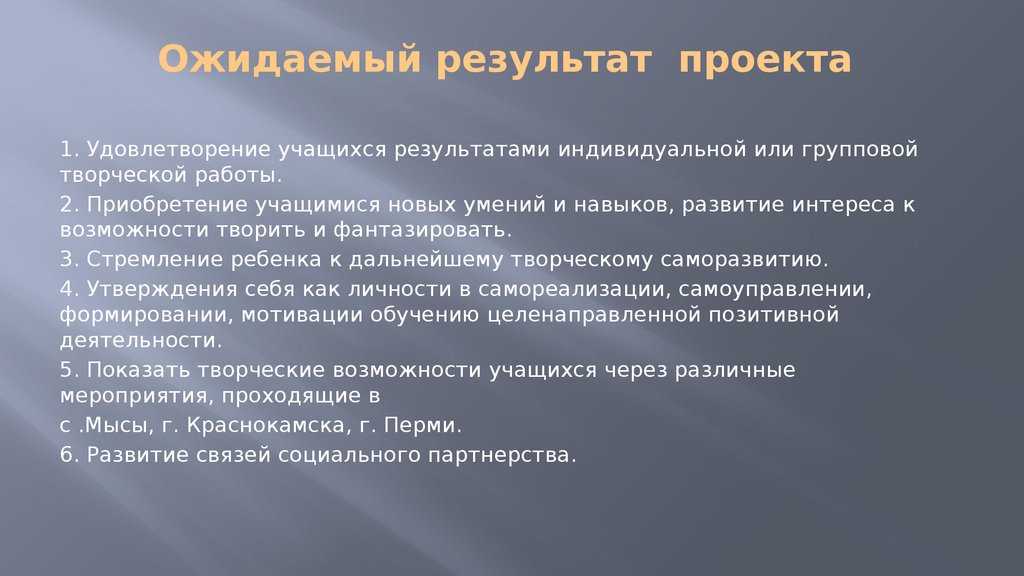 Ожидаемый результат проекта

1. Удовлетворение учащихся результатами индивидуальной или групповой творческой работы.

2. Приобретение учащимися новых умений и навыков, развитие интереса к возможности творить и фантазировать.

3. Стремление ребенка к дальнейшему творческому саморазвитию.

4. Утверждения себя как личности в самореализации, самоуправлении, формировании, мотивации обучению целенаправленной позитивной деятельности.

5. Показать творческие возможности учащихся через различные мероприятия, проходящие в

с .Мысы, г. Краснокамска, г. Перми.

6. Развитие связей социального партнерства.